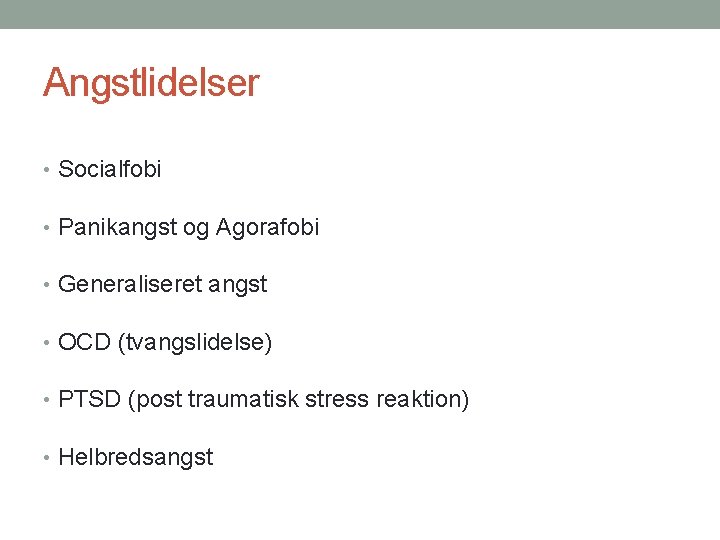 Angstlidelser

• Socialfobi
• Panikangst og Agorafobi
• Generaliseret angst
• OCD (tvangslidelse)
• PTSD (post traumatisk stress reaktion)
• Helbredsangst